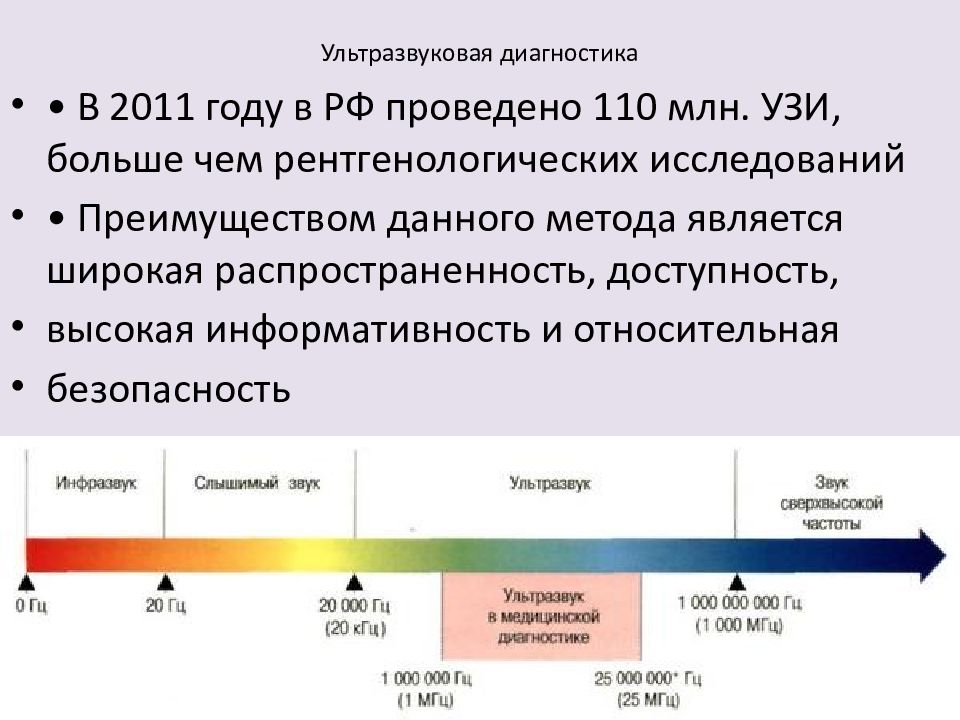 Ультразвуковая диагностика

• • В 2011 году в РФ проведено 110 млн. УЗИ, больше чем рентгенологических исследований

• • Преимуществом данного метода является широкая распространенность, доступность,

• высокая информативность и относительная

• безопасность

Инфразвук

Слышимый звук

Ультразвук

Звук сверхвысокой частоты

0 Гц

20 Гц

20 000 Гц (20 кГц)

Ультразвук в медицинской диагностике

1 000 000 000 Гц (1 000 МГц)

1 000 000 Гц (1 МГц)

25 000 000* Гц (25 МГц)